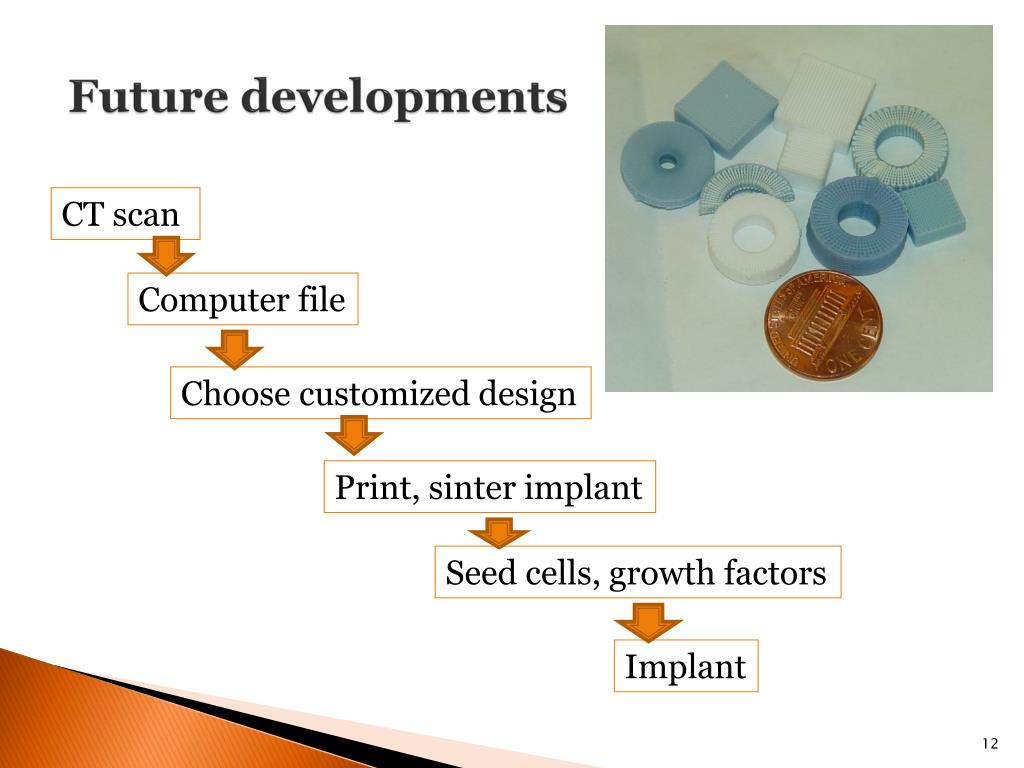 Future developments

CT scan

Computer file

Choose customized design

Print, sinter implant

Seed cells, growth factors

Implant

ONE CENT

12